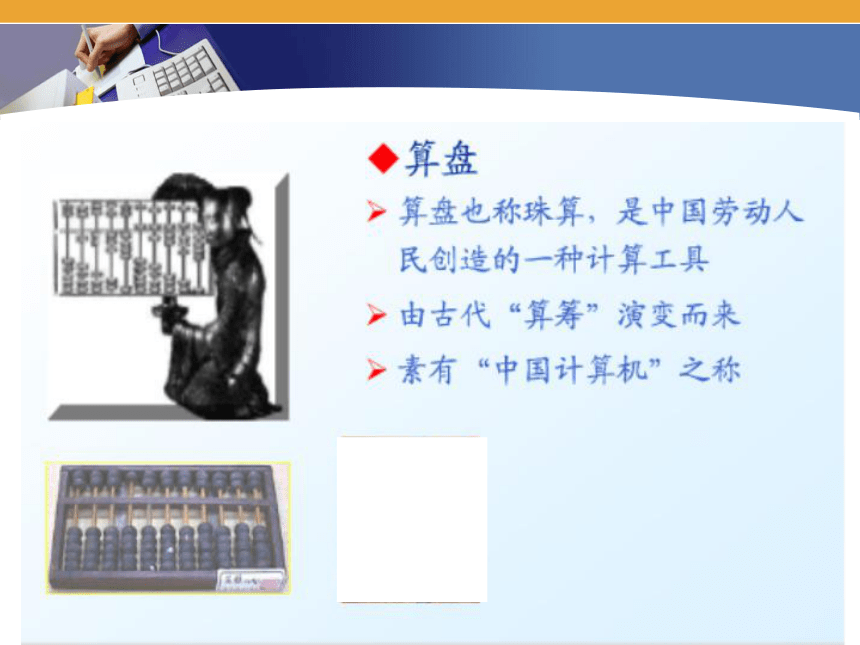 ◆算盘

➢ 算盘也称珠算，是中国劳动人民创造的一种计算工具

➢ 由古代“算筹”演变而来

➢ 素有“中国计算机”之称